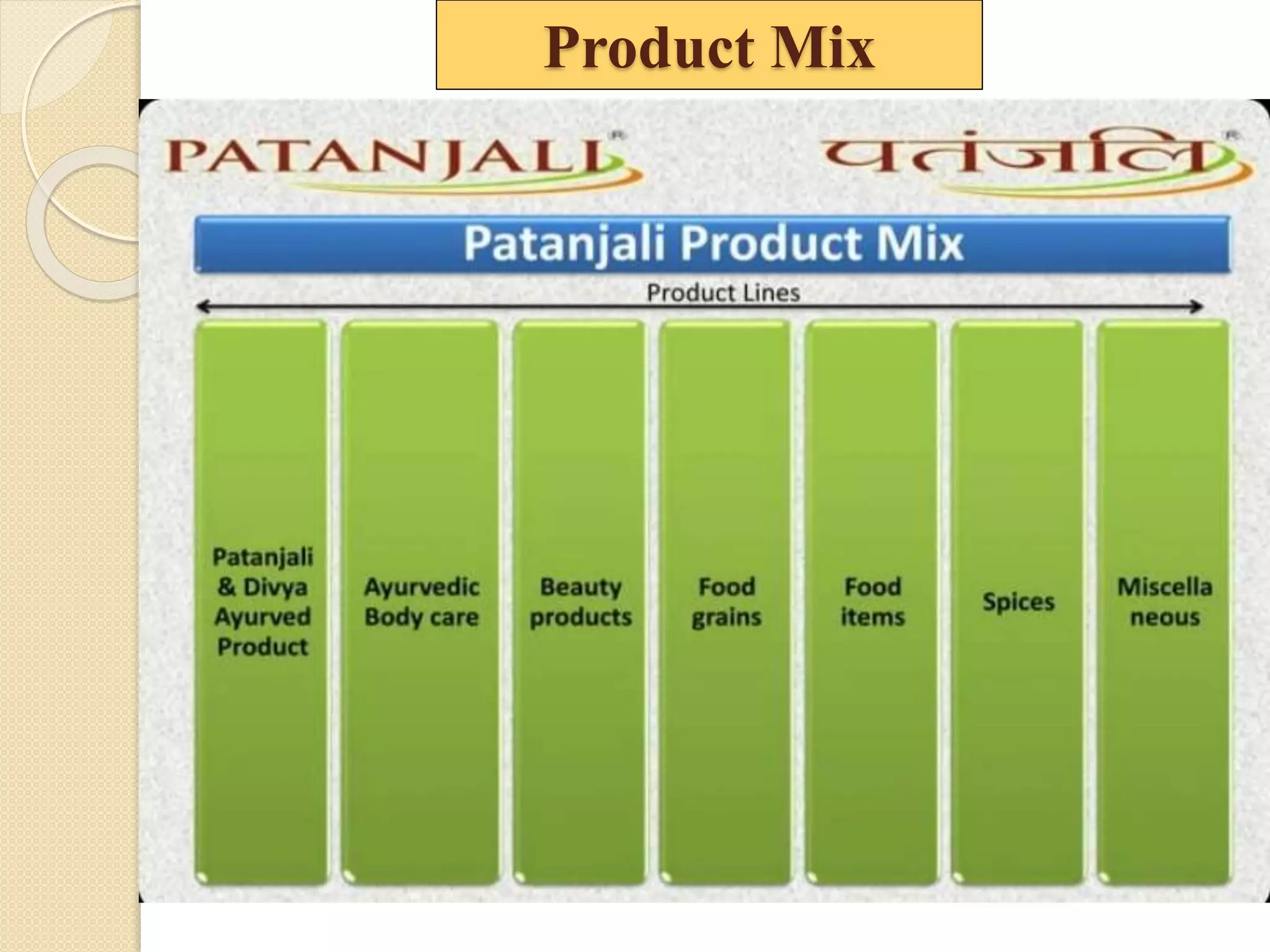 Product Mix

PATANJALI®

पतंजलि®

Patanjali Product Mix

Product Lines

Patanjali & Divya Ayurved Product

Ayurvedic Body care

Beauty products

Food grains

Food items

Spices

Miscella neous